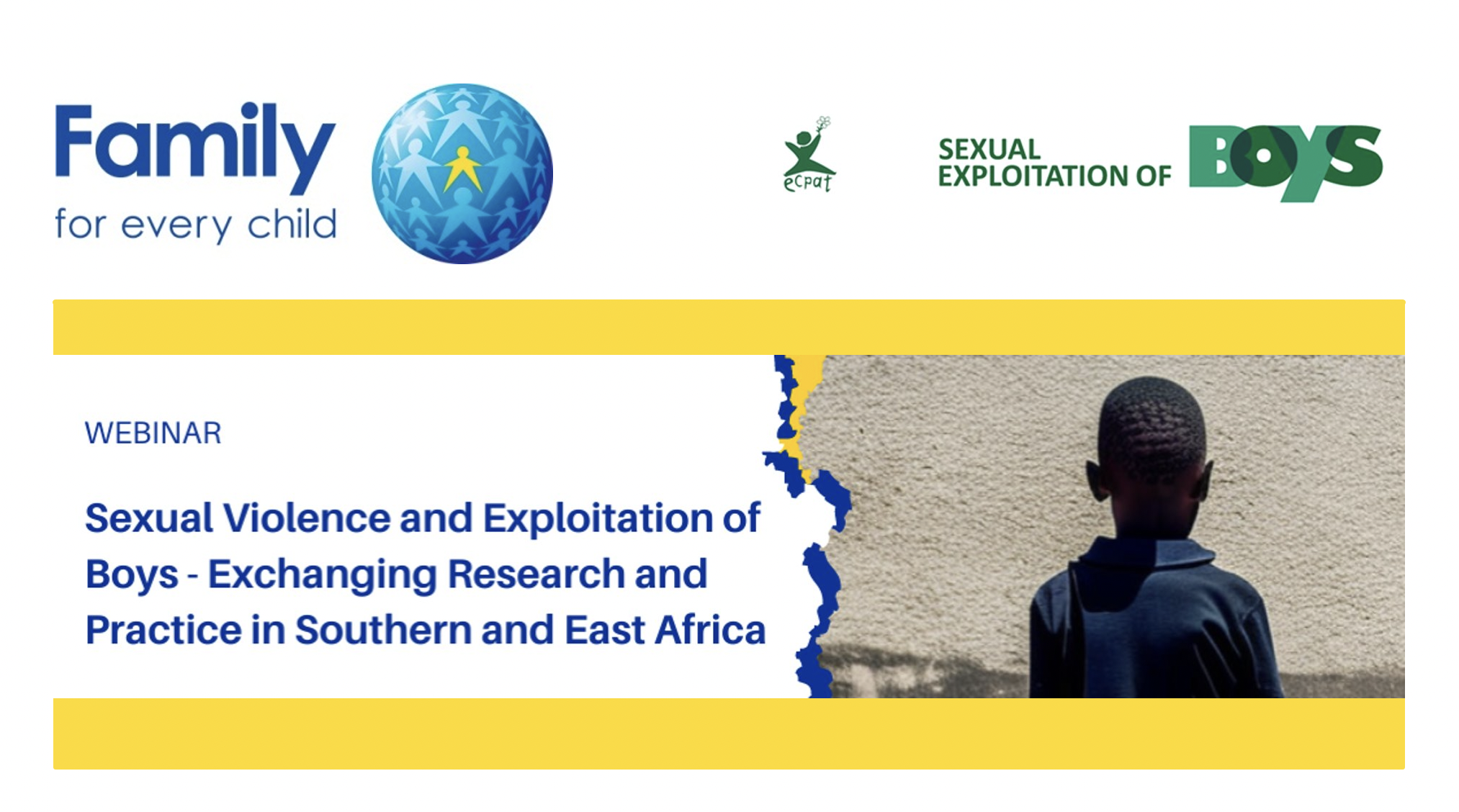 Family
for every child

ecpat

SEXUAL EXPLOITATION OF BOYS

WEBINAR

Sexual Violence and Exploitation of Boys - Exchanging Research and Practice in Southern and East Africa